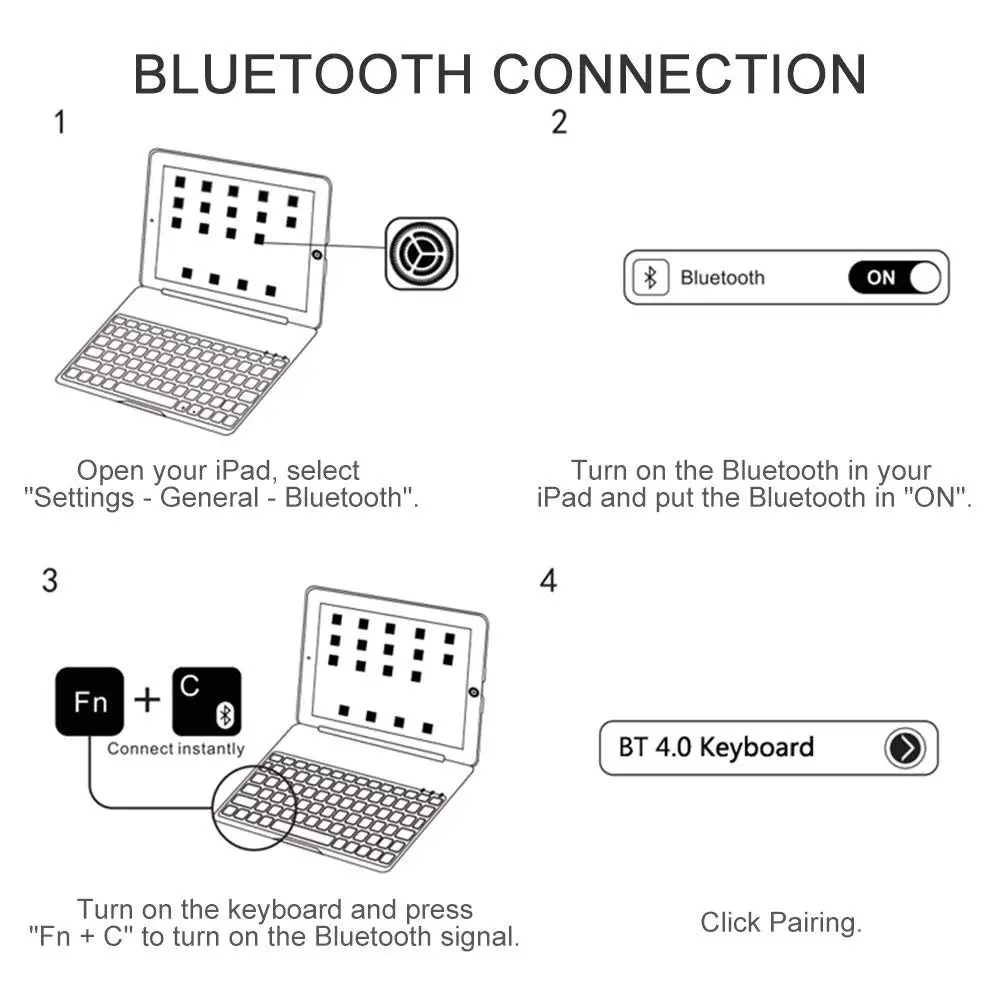 BLUETOOTH CONNECTION

1

Open your iPad, select "Settings - General - Bluetooth".

2

Bluetooth ON

Turn on the Bluetooth in your iPad and put the Bluetooth in "ON".

3

Fn + C

Connect instantly

Turn on the keyboard and press "Fn + C" to turn on the Bluetooth signal.

4

BT 4.0 Keyboard

Click Pairing.